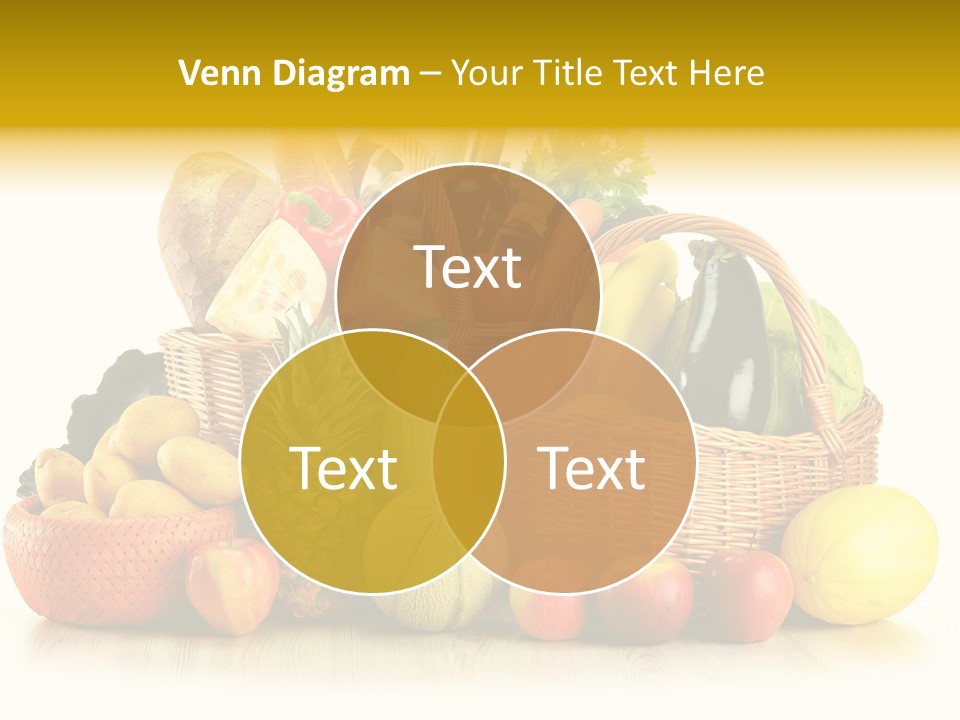 Venn Diagram – Your Title Text Here

Text

Text

Text